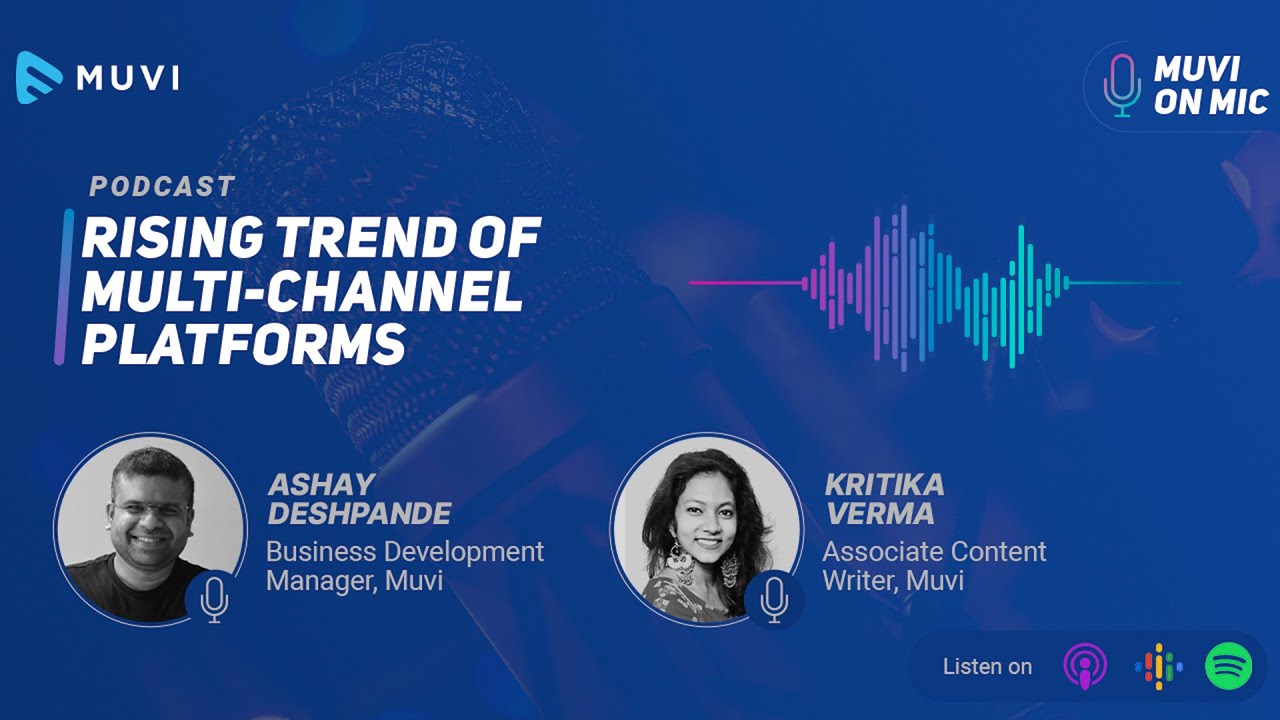 MUVI

MUVI ON MIC

PODCAST

RISING TREND OF MULTI-CHANNEL PLATFORMS

ASHAY DESHPANDE
Business Development Manager, Muvi

KRITIKA VERMA
Associate Content Writer, Muvi

Listen on